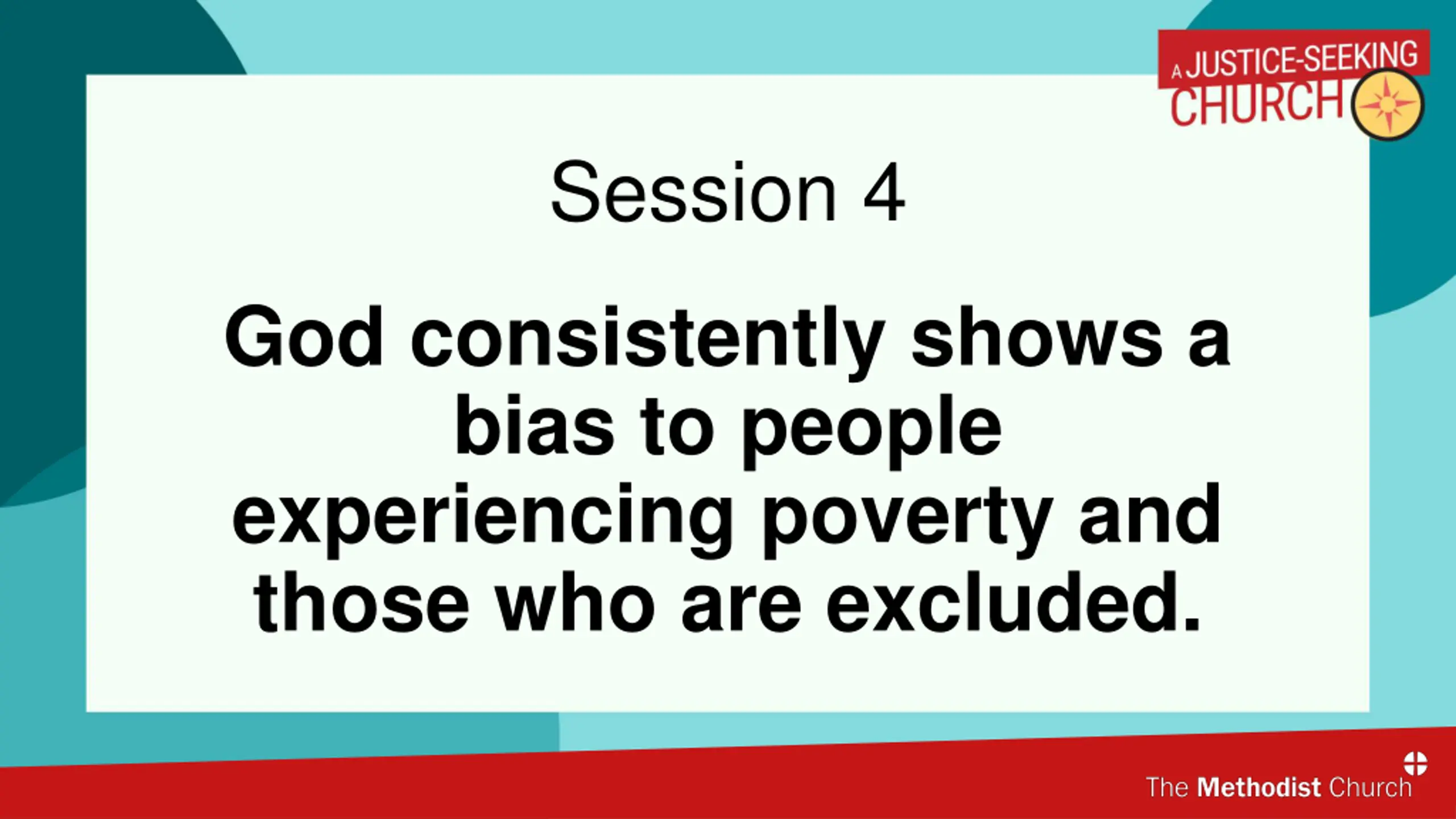 A JUSTICE-SEEKING CHURCH

Session 4

God consistently shows a bias to people experiencing poverty and those who are excluded.

The Methodist Church